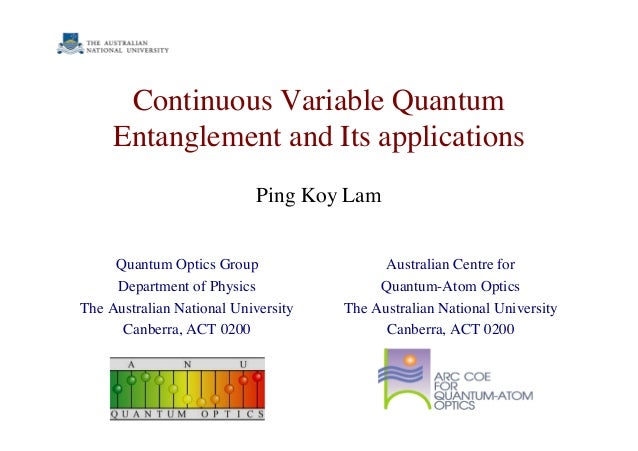 THE AUSTRALIAN NATIONAL UNIVERSITY

Continuous Variable Quantum Entanglement and Its applications

Ping Koy Lam

Quantum Optics Group
Department of Physics
The Australian National University
Canberra, ACT 0200

A N U
QUANTUM OPTICS

Australian Centre for
Quantum-Atom Optics
The Australian National University
Canberra, ACT 0200

ARC COE
FOR
QUANTUM-ATOM
OPTICS